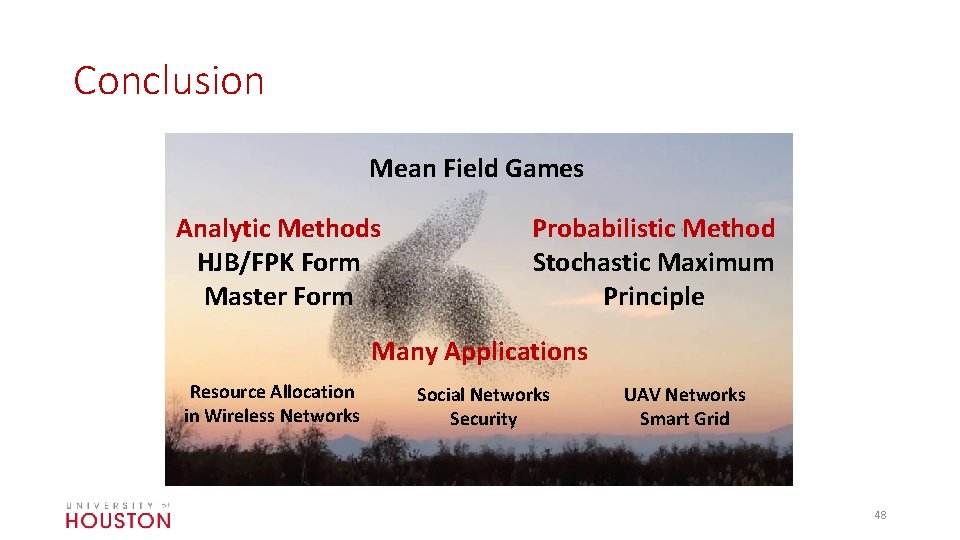 Conclusion

Mean Field Games

Analytic Methods
HJB/FPK Form
Master Form

Probabilistic Method
Stochastic Maximum Principle

Many Applications

Resource Allocation in Wireless Networks

Social Networks
Security

UAV Networks
Smart Grid

UNIVERSITY of HOUSTON

48